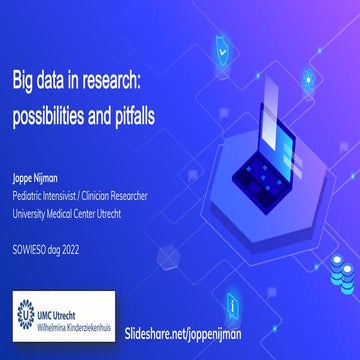 Big data in research: possibilities and pitfalls

Joppe Nijman
Pediatric Intensivist / Clinician Researcher
University Medical Center Utrecht

SOWIESO dag 2022

UMC Utrecht
Wilhelmina Kinderziekenhuis

Slideshare.net/joppenijman